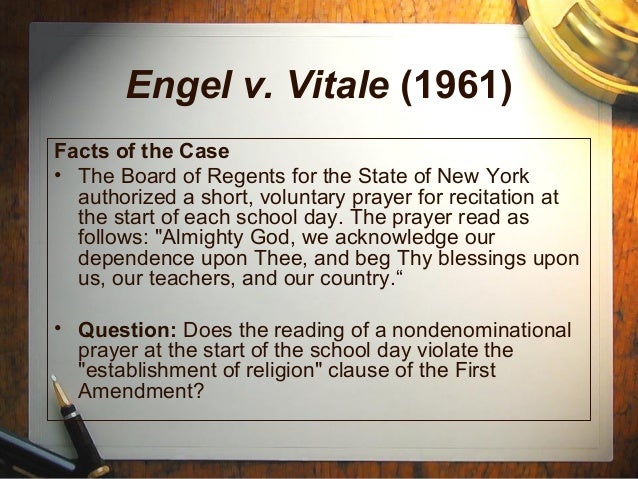 Engel v. Vitale (1961)

Facts of the Case

• The Board of Regents for the State of New York authorized a short, voluntary prayer for recitation at the start of each school day. The prayer read as follows: "Almighty God, we acknowledge our dependence upon Thee, and beg Thy blessings upon us, our teachers, and our country.“

• Question: Does the reading of a nondenominational prayer at the start of the school day violate the "establishment of religion" clause of the First Amendment?